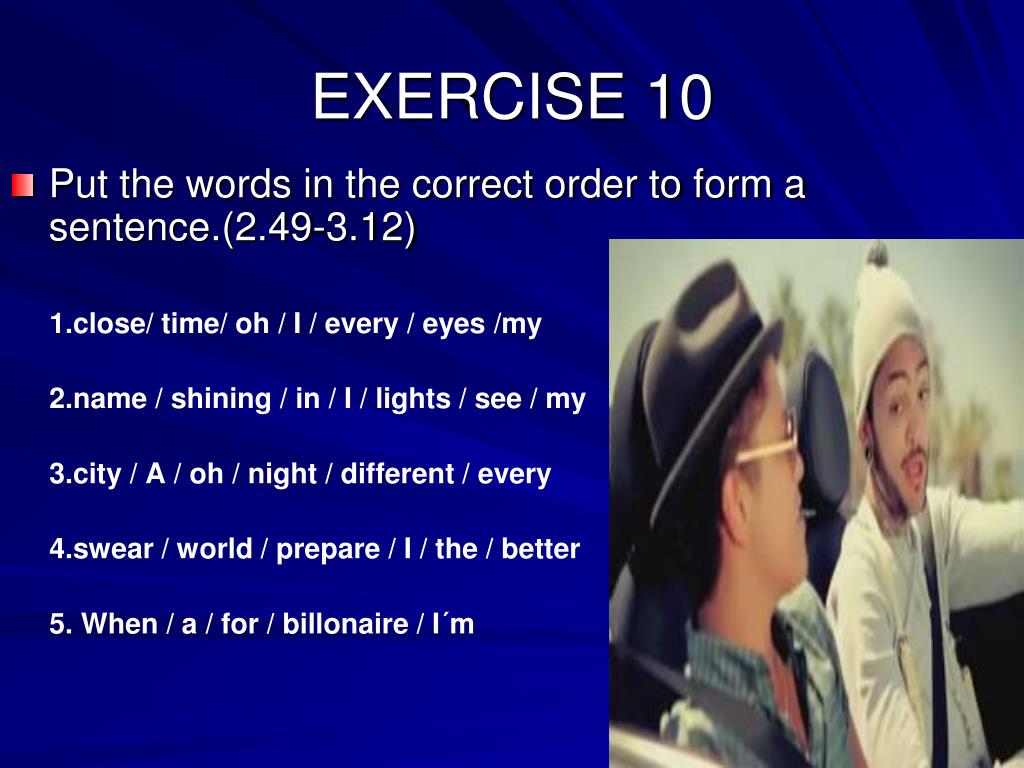 EXERCISE 10

Put the words in the correct order to form a sentence.(2.49-3.12)

1.close/ time/ oh / I / every / eyes /my

2.name / shining / in / I / lights / see / my

3.city / A / oh / night / different / every

4.swear / world / prepare / I / the / better

5. When / a / for / billonaire / I´m